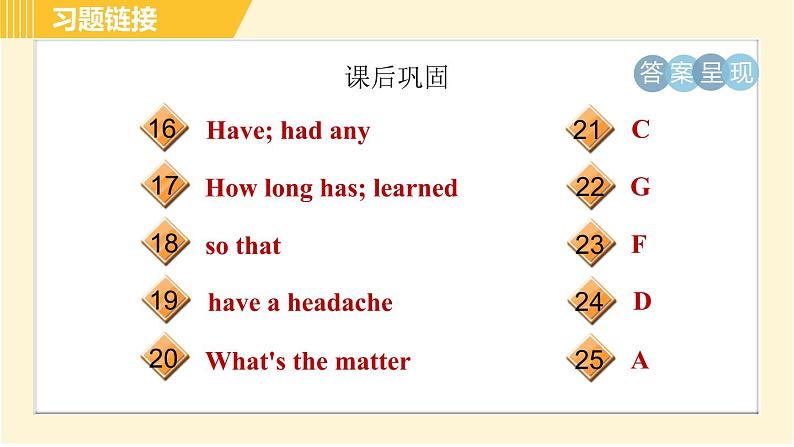 习题链接

课后巩固

答案呈现

16 Have; had any

17 How long has; learned

18 so that

19 have a headache

20 What's the matter

21 C

22 G

23 F

24 D

25 A